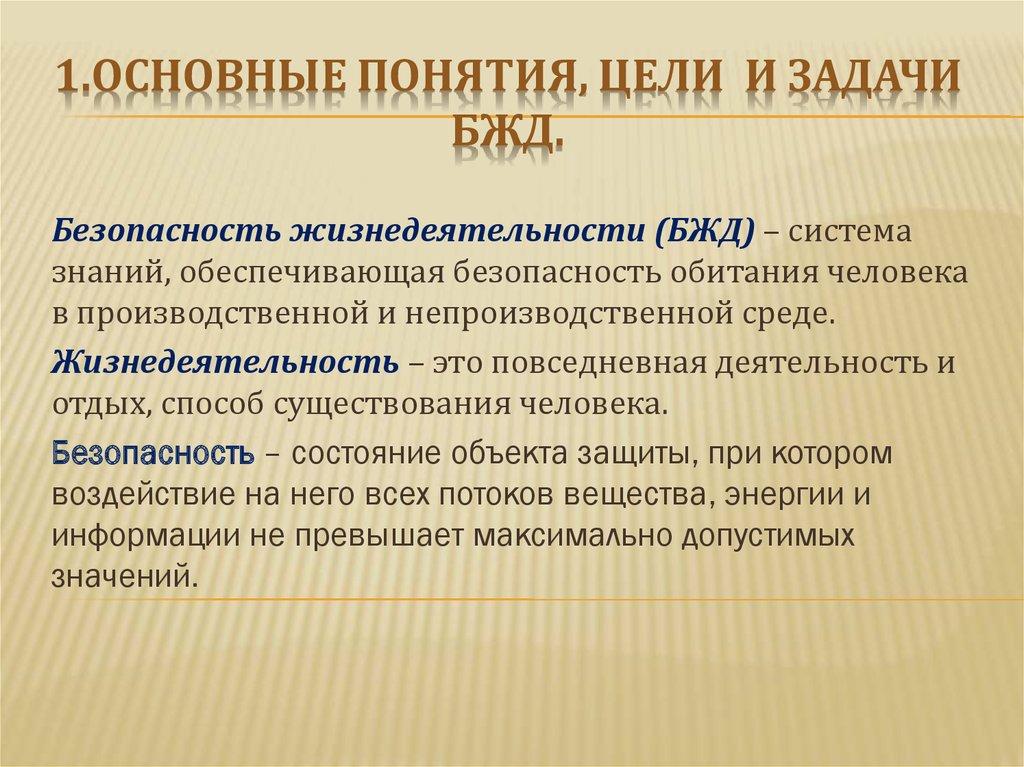 1.ОСНОВНЫЕ ПОНЯТИЯ, ЦЕЛИ И ЗАДАЧИ БЖД.

Безопасность жизнедеятельности (БЖД) – система знаний, обеспечивающая безопасность обитания человека в производственной и непроизводственной среде.

Жизнедеятельность – это повседневная деятельность и отдых, способ существования человека.

Безопасность – состояние объекта защиты, при котором воздействие на него всех потоков вещества, энергии и информации не превышает максимально допустимых значений.